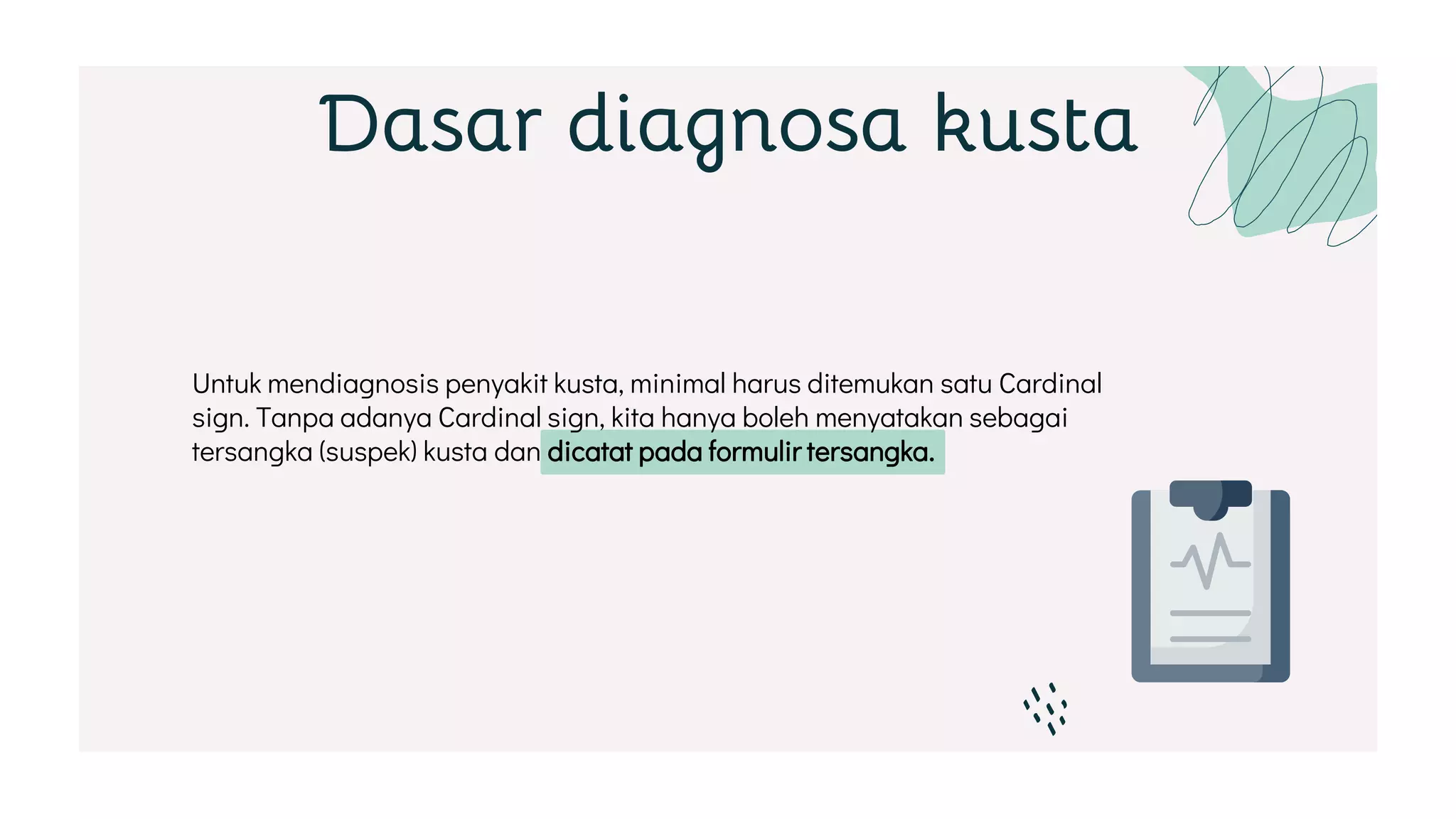 Dasar diagnosa kusta

Untuk mendiagnosis penyakit kusta, minimal harus ditemukan satu Cardinal sign. Tanpa adanya Cardinal sign, kita hanya boleh menyatakan sebagai tersangka (suspek) kusta dan dicatat pada formulir tersangka.